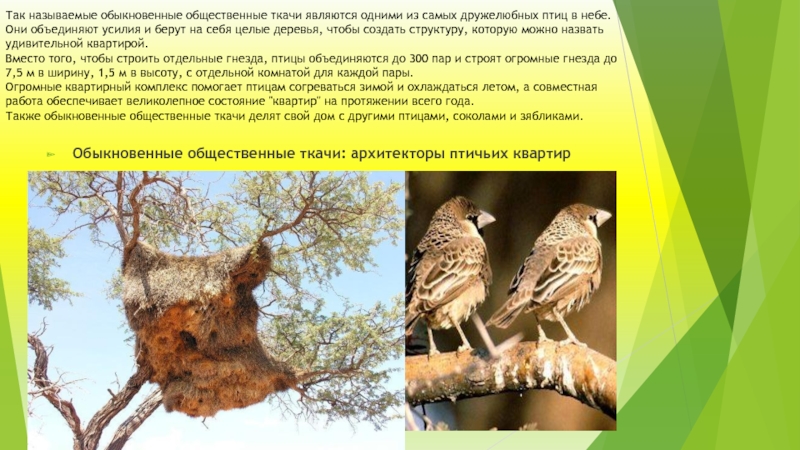 Так называемые обыкновенные общественные ткачи являются одними из самых дружелюбных птиц в небе. Они объединяют усилия и берут на себя целые деревья, чтобы создать структуру, которую можно назвать удивительной квартирой.
Вместо того, чтобы строить отдельные гнезда, птицы объединяются до 300 пар и строят огромные гнезда до 7,5 м в ширину, 1,5 м в высоту, с отдельной комнатой для каждой пары.
Огромные квартирный комплекс помогает птицам согреваться зимой и охлаждаться летом, а совместная работа обеспечивает великолепное состояние "квартир" на протяжении всего года.
Также обыкновенные общественные ткачи делят свой дом с другими птицами, соколами и зябликами.

Обыкновенные общественные ткачи: архитекторы птичьих квартир